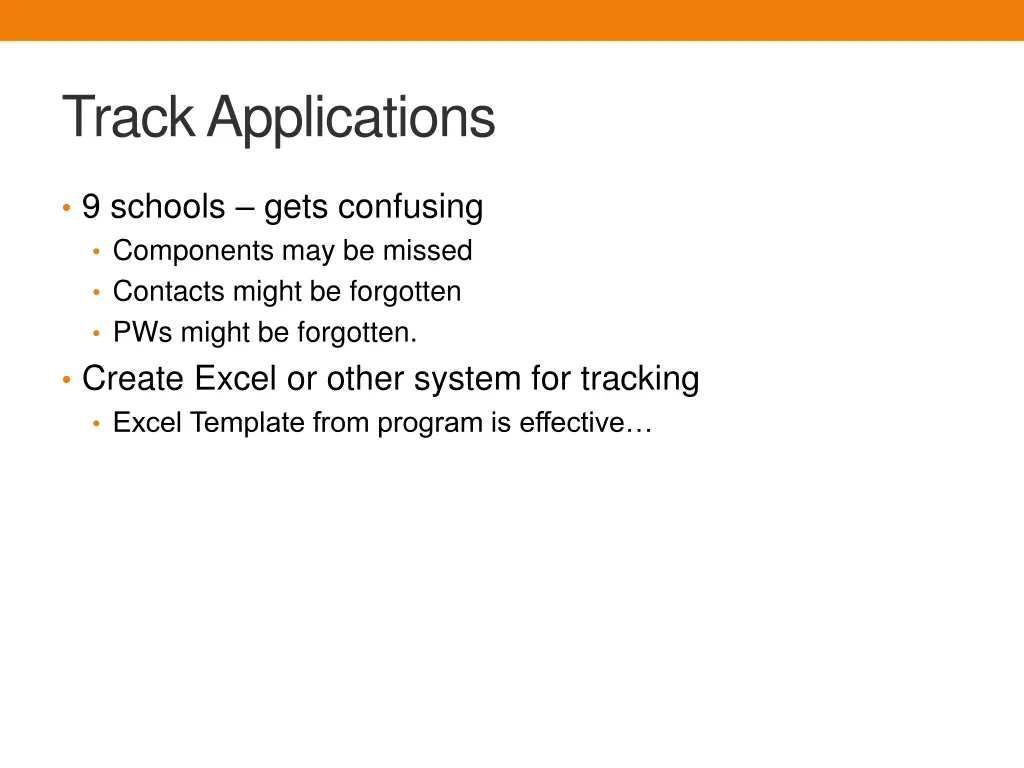 Track Applications

• 9 schools – gets confusing
  • Components may be missed
  • Contacts might be forgotten
  • PWs might be forgotten.
• Create Excel or other system for tracking
  • Excel Template from program is effective…